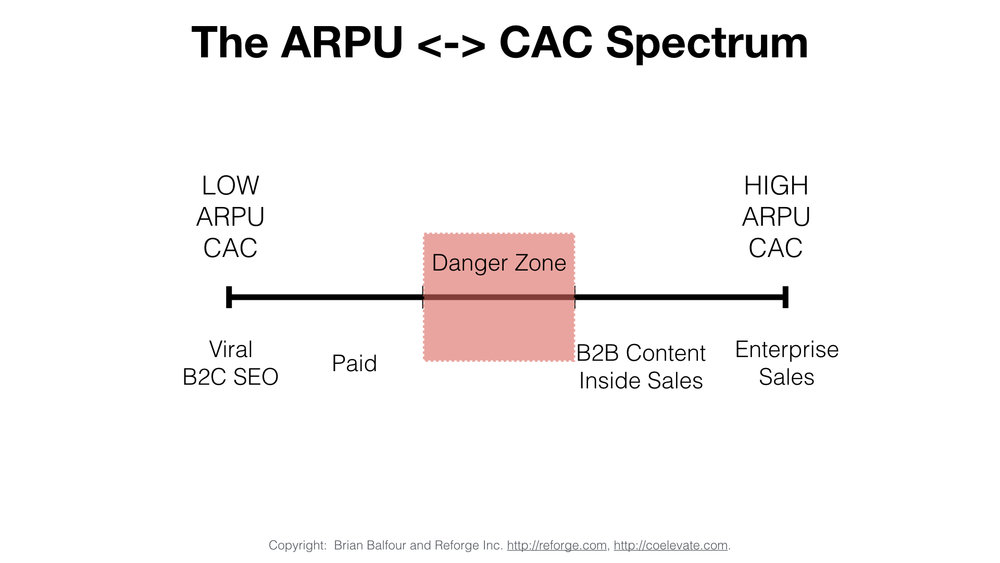 The ARPU <-> CAC Spectrum

LOW
ARPU
CAC

HIGH
ARPU
CAC

Danger Zone

Viral
B2C SEO

Paid

B2B Content
Inside Sales

Enterprise
Sales

Copyright: Brian Balfour and Reforge Inc. http://reforge.com, http://coelevate.com.